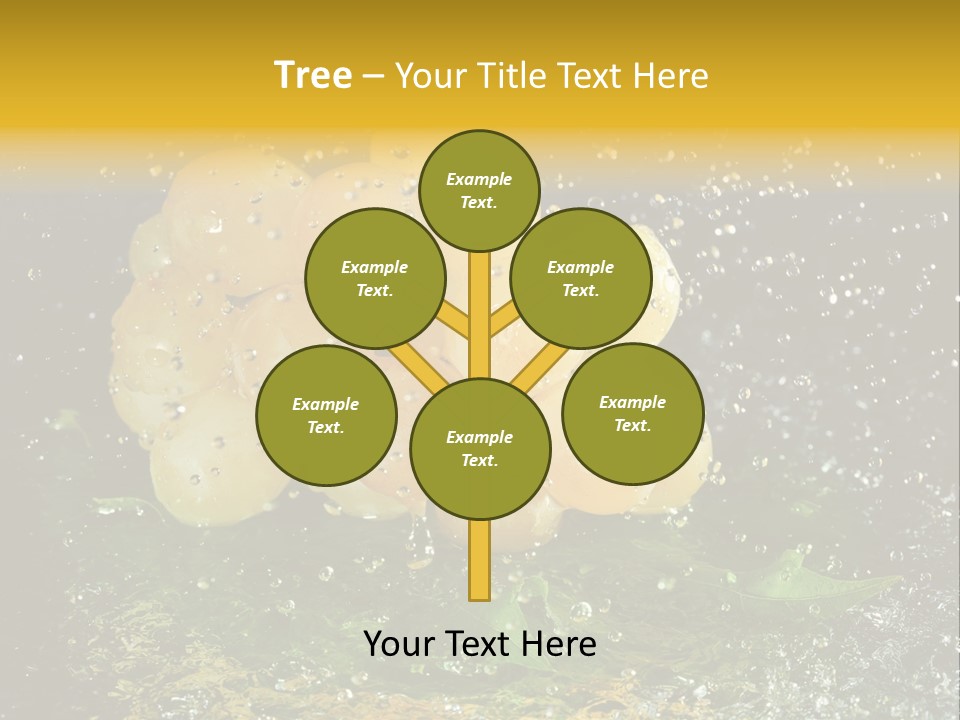 Tree – Your Title Text Here

Example Text.

Example Text.

Example Text.

Example Text.

Example Text.

Example Text.

Your Text Here